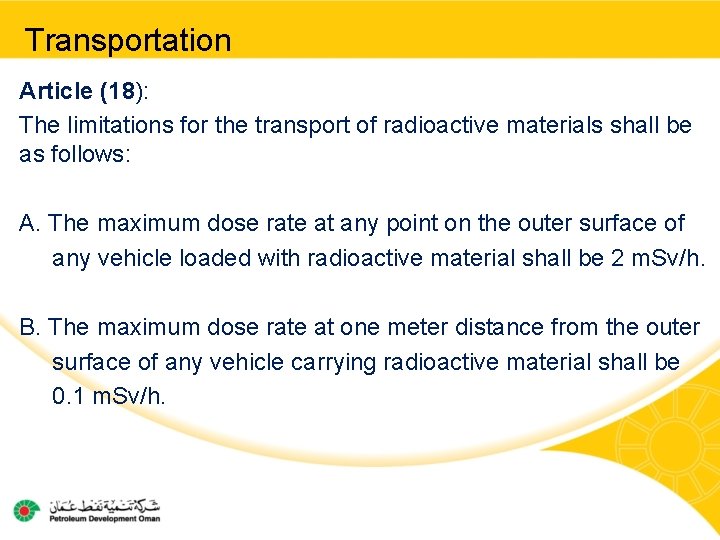 Transportation

Article (18):
The limitations for the transport of radioactive materials shall be as follows:

A. The maximum dose rate at any point on the outer surface of any vehicle loaded with radioactive material shall be 2 mSv/h.

B. The maximum dose rate at one meter distance from the outer surface of any vehicle carrying radioactive material shall be 0.1 mSv/h.

شركة تنمية نفط عمان
Petroleum Development Oman